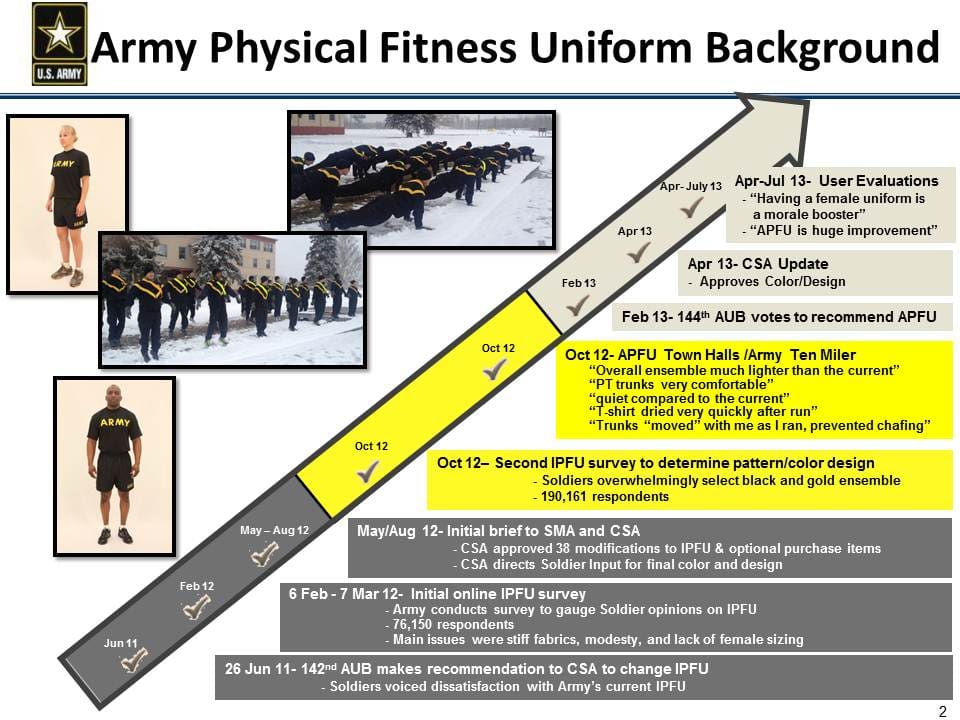 U.S. ARMY

Army Physical Fitness Uniform Background

ARMY

ARMY

Apr- July 13

Apr 13

Feb 13

Oct 12

Oct 12

May – Aug 12

Feb 12

Jun 11

Apr-Jul 13- User Evaluations
- "Having a female uniform is a morale booster"
- "APFU is huge improvement"

Apr 13- CSA Update
- Approves Color/Design

Feb 13- 144$^{th}$ AUB votes to recommend APFU

Oct 12- APFU Town Halls /Army Ten Miler
"Overall ensemble much lighter than the current"
"PT trunks very comfortable"
"quiet compared to the current"
"T-shirt dried very quickly after run"
"Trunks "moved" with me as I ran, prevented chafing"

Oct 12– Second IPFU survey to determine pattern/color design
- Soldiers overwhelmingly select black and gold ensemble
- 190,161 respondents

May/Aug 12- Initial brief to SMA and CSA
- CSA approved 38 modifications to IPFU & optional purchase items
- CSA directs Soldier Input for final color and design

6 Feb - 7 Mar 12- Initial online IPFU survey
- Army conducts survey to gauge Soldier opinions on IPFU
- 76,150 respondents
- Main issues were stiff fabrics, modesty, and lack of female sizing

26 Jun 11- 142$^{nd}$ AUB makes recommendation to CSA to change IPFU
- Soldiers voiced dissatisfaction with Army's current IPFU

2